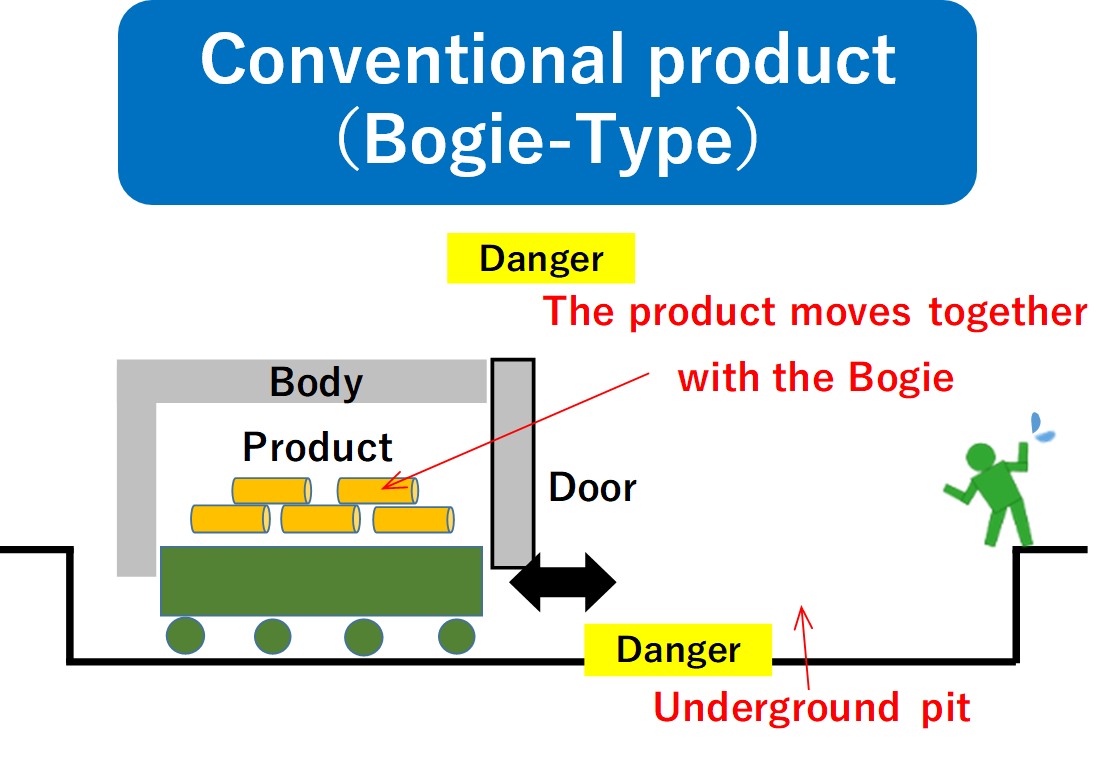 Conventional product
(Bogie-Type)

Danger

The product moves together with the Bogie

Body

Product

Door

Danger

Underground pit